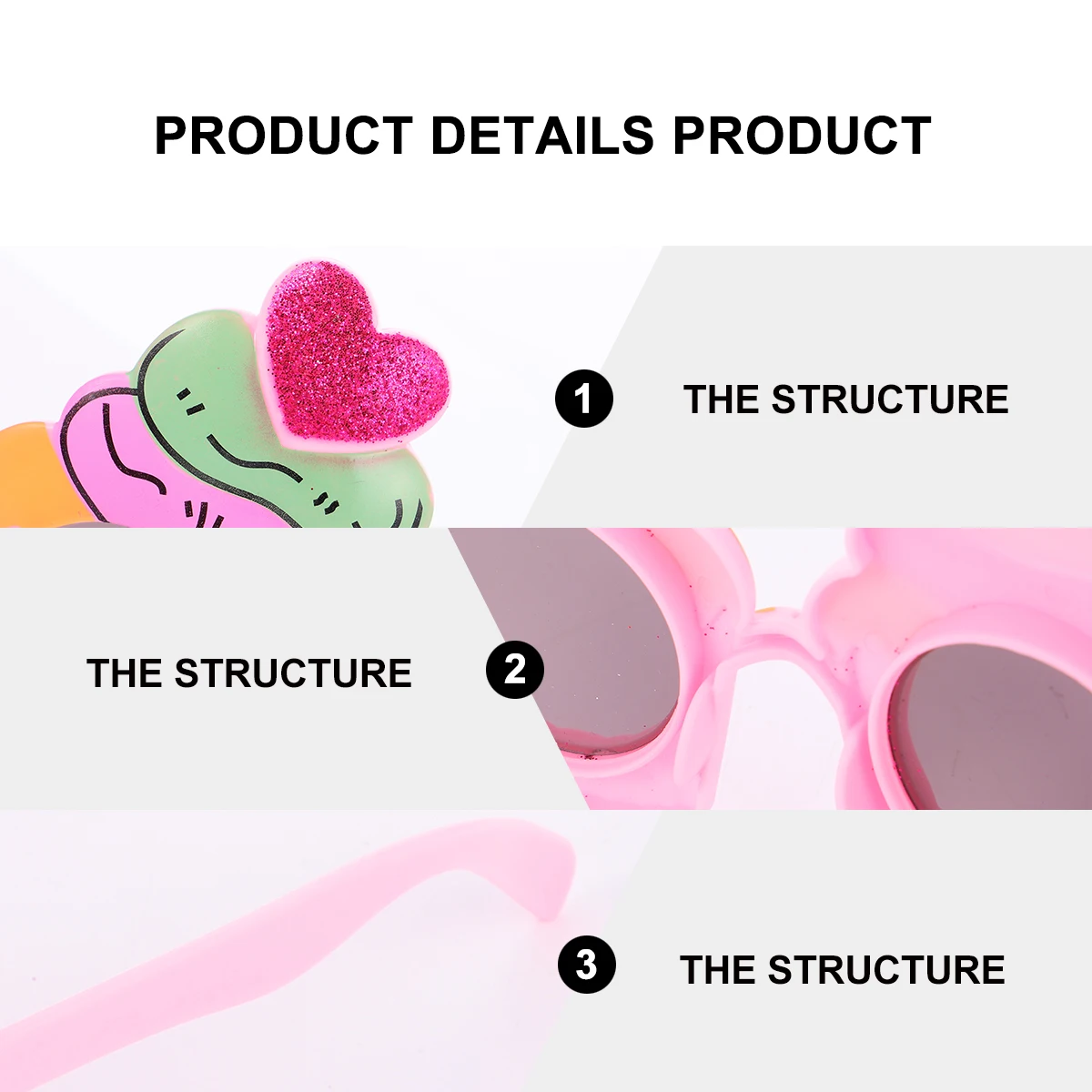 PRODUCT DETAILS PRODUCT

1 THE STRUCTURE

THE STRUCTURE 2

3 THE STRUCTURE